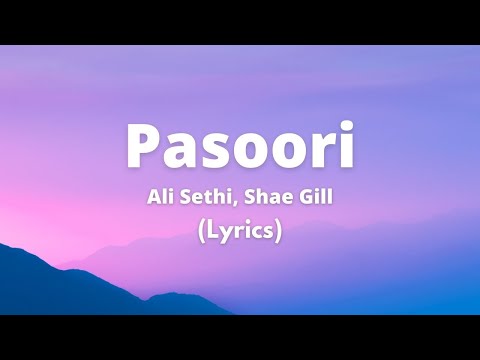 Pasoori

Ali Sethi, Shae Gill
(Lyrics)